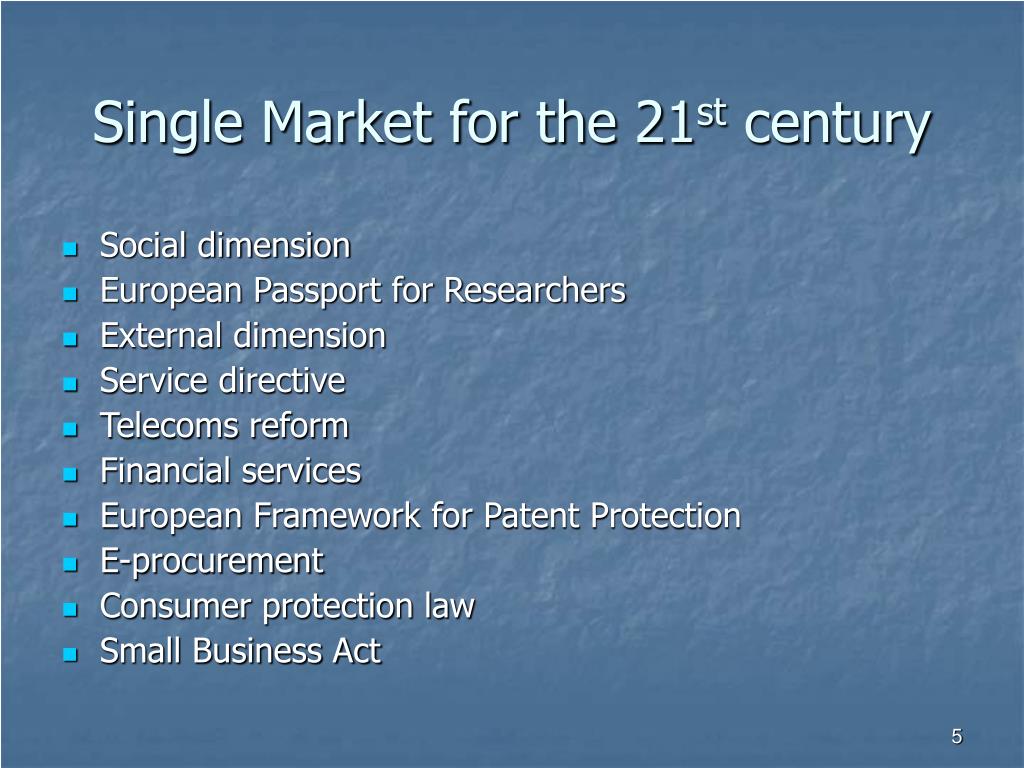 Single Market for the 21$^{st}$ century

- Social dimension
- European Passport for Researchers
- External dimension
- Service directive
- Telecoms reform
- Financial services
- European Framework for Patent Protection
- E-procurement
- Consumer protection law
- Small Business Act

5